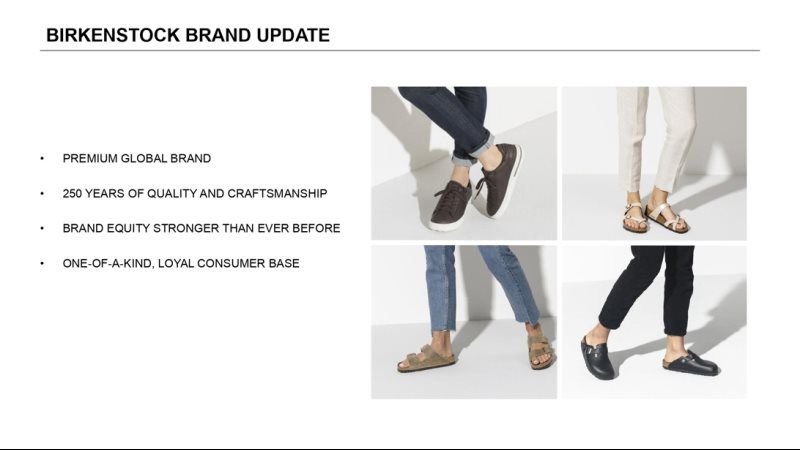 BIRKENSTOCK BRAND UPDATE

• PREMIUM GLOBAL BRAND
• 250 YEARS OF QUALITY AND CRAFTSMANSHIP
• BRAND EQUITY STRONGER THAN EVER BEFORE
• ONE-OF-A-KIND, LOYAL CONSUMER BASE